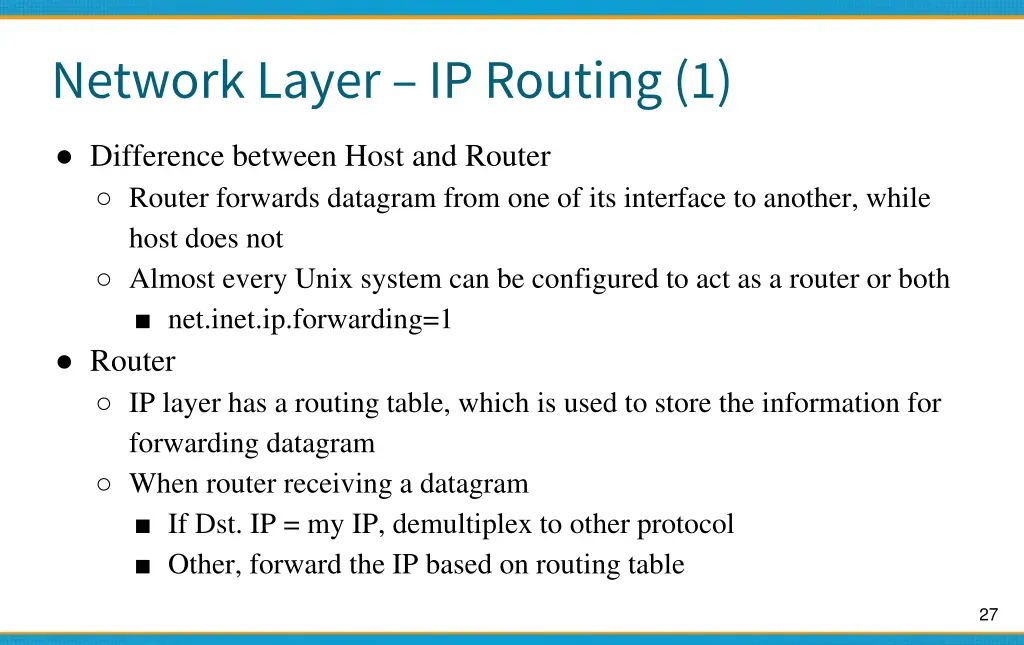 Network Layer – IP Routing (1)

● Difference between Host and Router
○ Router forwards datagram from one of its interface to another, while host does not
○ Almost every Unix system can be configured to act as a router or both
■ net.inet.ip.forwarding=1
● Router
○ IP layer has a routing table, which is used to store the information for forwarding datagram
○ When router receiving a datagram
■ If Dst. IP = my IP, demultiplex to other protocol
■ Other, forward the IP based on routing table

27